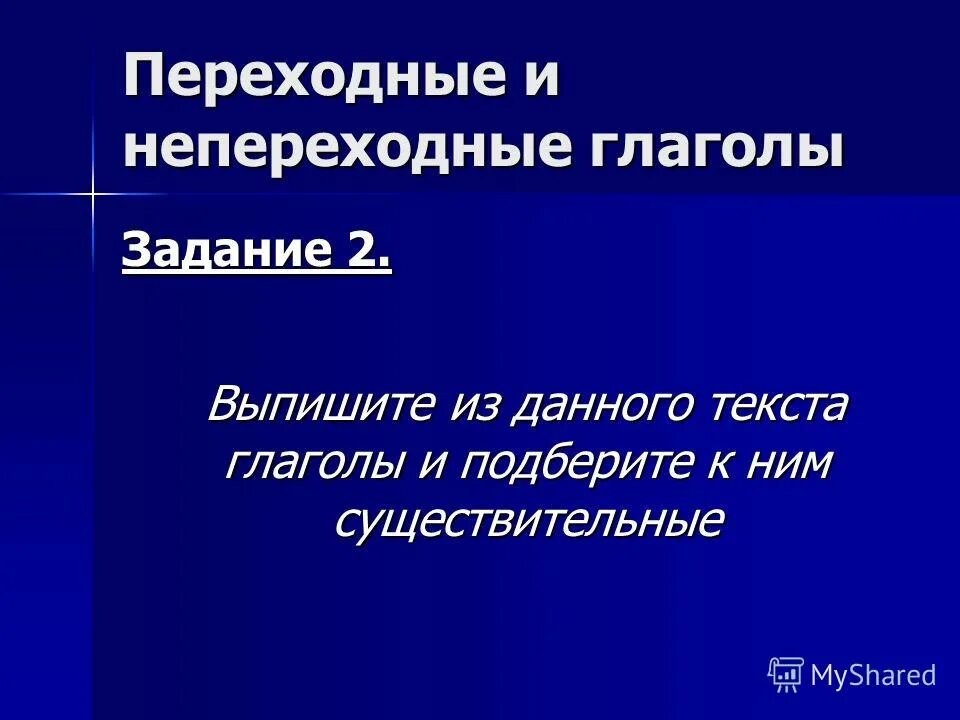 Переходные и непереходные глаголы

Задание 2.

Выпишите из данного текста глаголы и подберите к ним существительные

MyShared